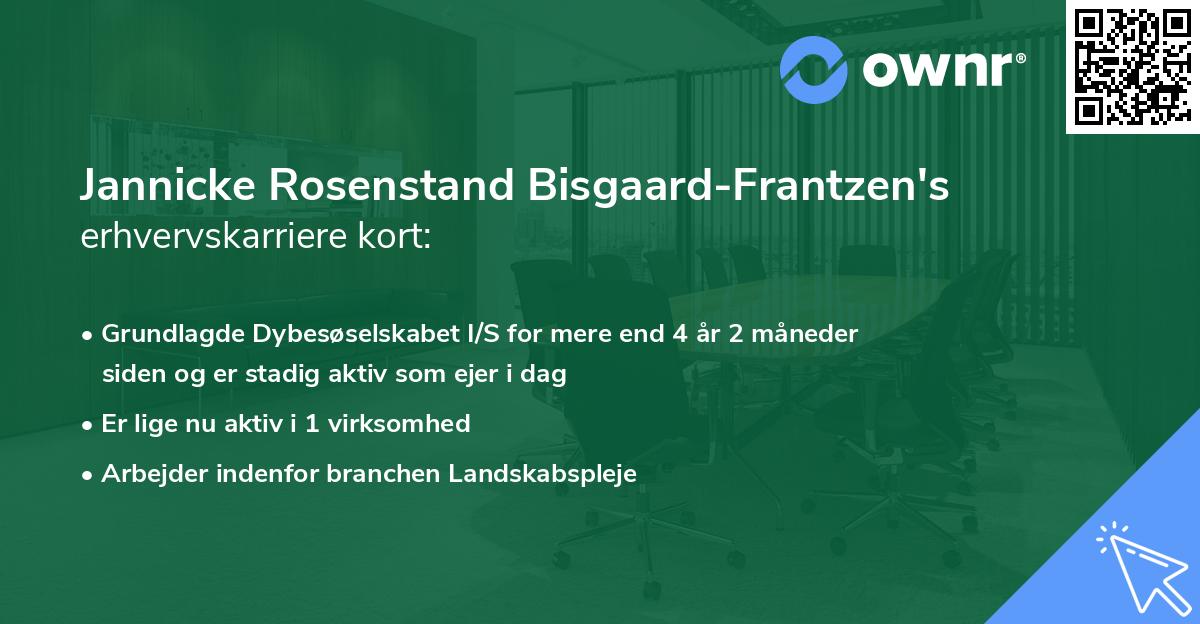 ownr®

Jannicke Rosenstand Bisgaard-Frantzen's erhvervskarriere kort:

• Grundlagde Dybesøselskabet I/S for mere end 4 år 2 måneder siden og er stadig aktiv som ejer i dag
• Er lige nu aktiv i 1 virksomhed
• Arbejder indenfor branchen Landskabspleje